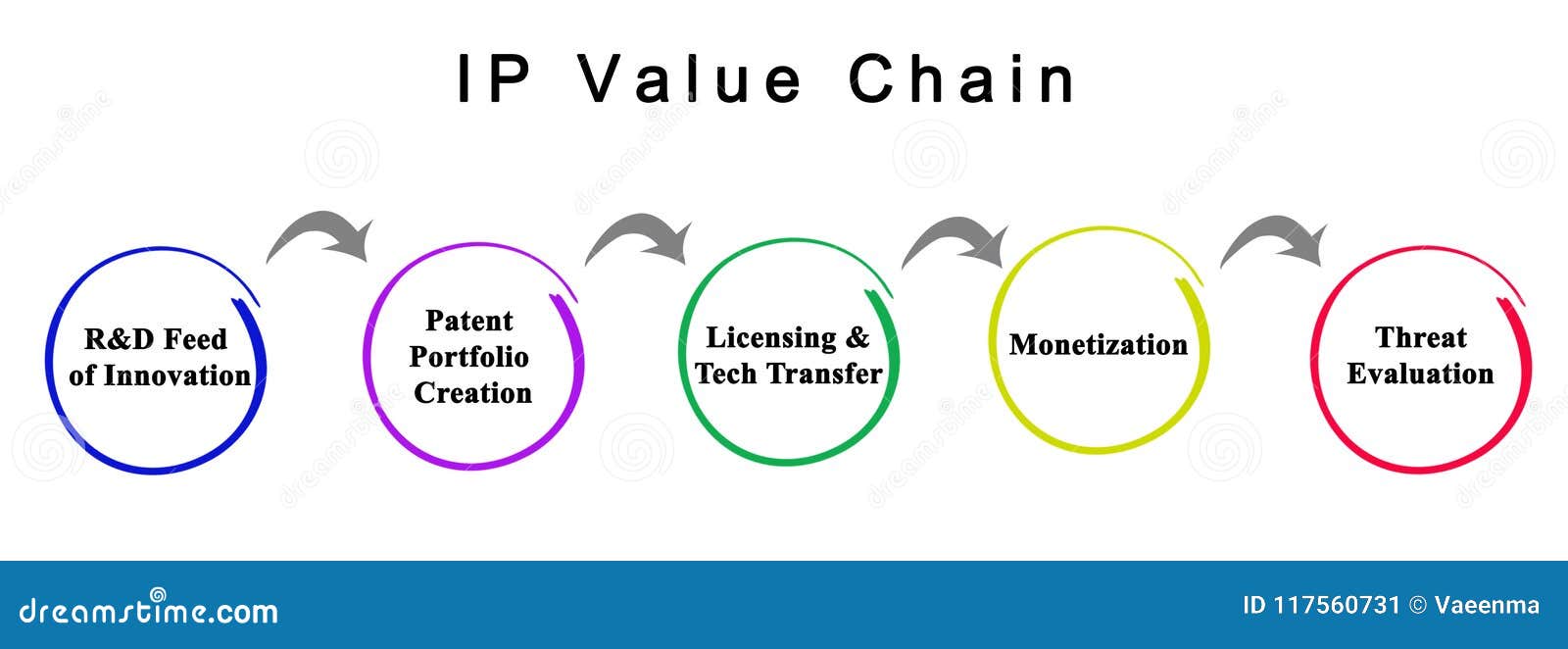 IP Value Chain

R&D Feed of Innovation

Patent Portfolio Creation

Licensing & Tech Transfer

Monetization

Threat Evaluation

dreamstime.com

ID 117560731 © Vaeenma